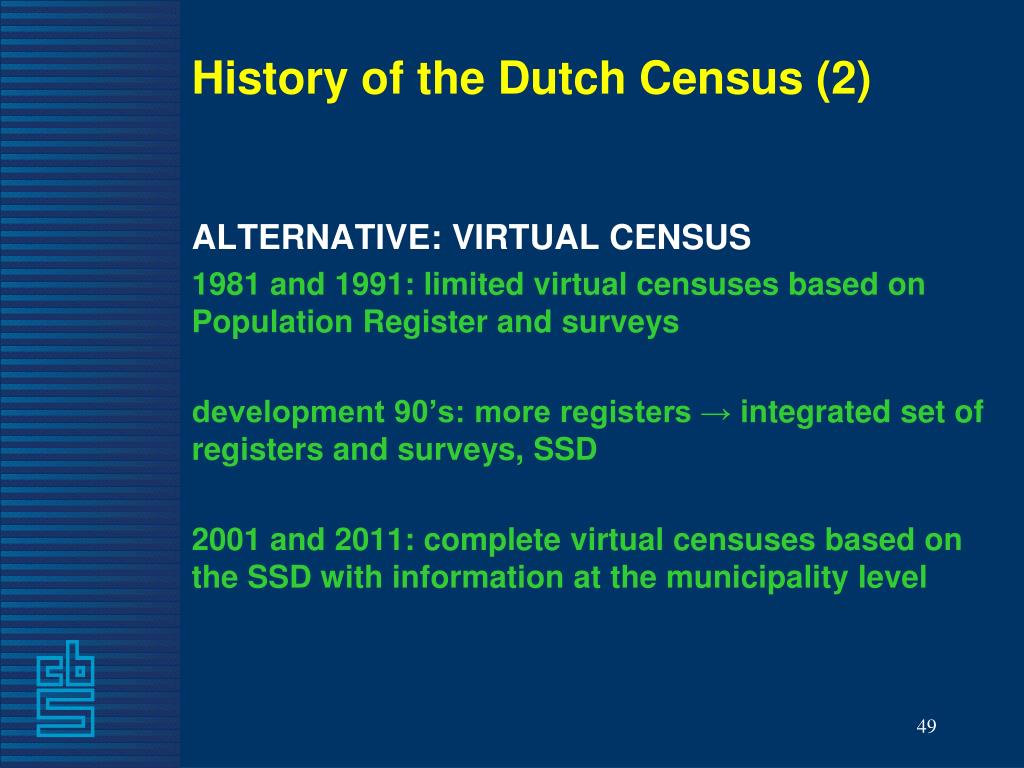 History of the Dutch Census (2)

ALTERNATIVE: VIRTUAL CENSUS

1981 and 1991: limited virtual censuses based on Population Register and surveys

development 90’s: more registers → integrated set of registers and surveys, SSD

2001 and 2011: complete virtual censuses based on the SSD with information at the municipality level

cbs

49